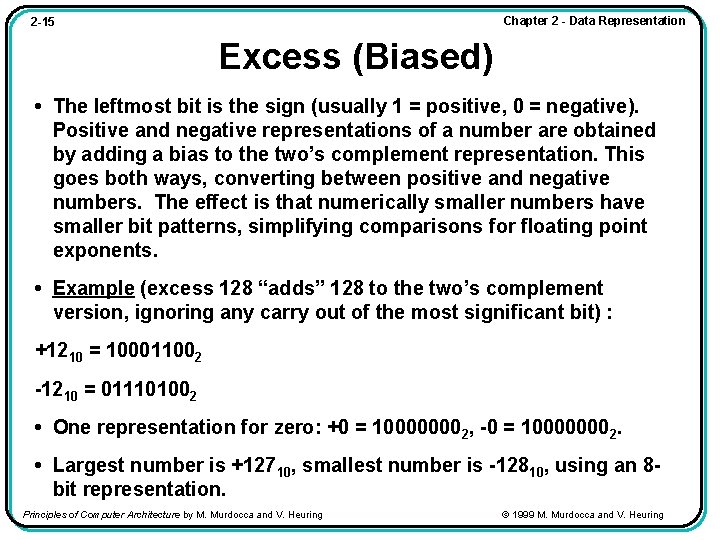 2-15

Chapter 2 - Data Representation

Excess (Biased)

• The leftmost bit is the sign (usually 1 = positive, 0 = negative). Positive and negative representations of a number are obtained by adding a bias to the two's complement representation. This goes both ways, converting between positive and negative numbers. The effect is that numerically smaller numbers have smaller bit patterns, simplifying comparisons for floating point exponents.

• Example (excess 128 "adds" 128 to the two's complement version, ignoring any carry out of the most significant bit) :

$+12_{10} = 10001100_2$

$-12_{10} = 01110100_2$

• One representation for zero: $+0 = 10000000_2$, $-0 = 10000000_2$.

• Largest number is $+127_{10}$, smallest number is $-128_{10}$, using an 8-bit representation.

Principles of Computer Architecture by M. Murdocca and V. Heuring

© 1999 M. Murdocca and V. Heuring